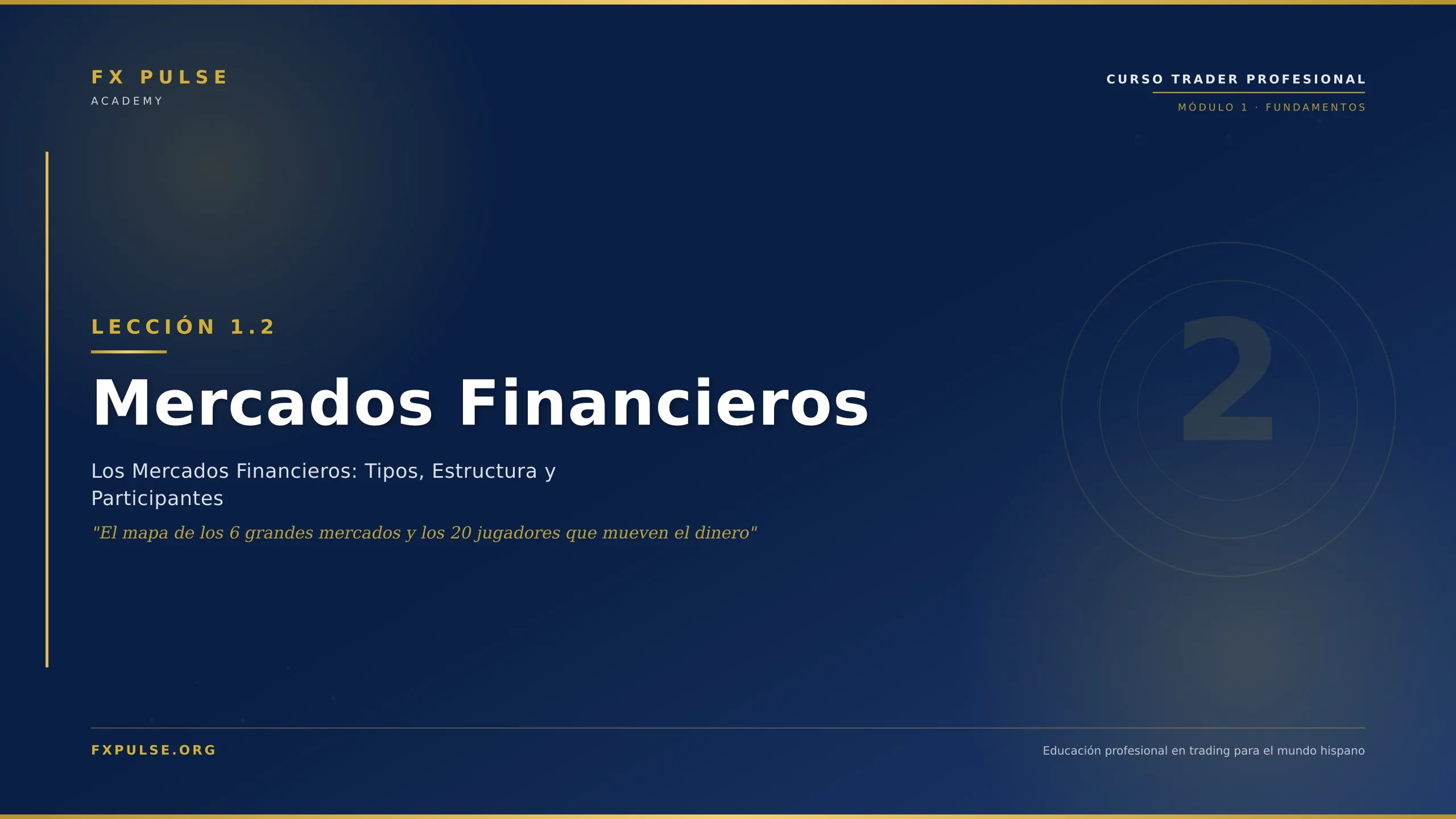 FX PULSE
ACADEMY

CURSO TRADER PROFESIONAL
MÓDULO 1 · FUNDAMENTOS

LECCIÓN 1.2

Mercados Financieros

Los Mercados Financieros: Tipos, Estructura y Participantes

"El mapa de los 6 grandes mercados y los 20 jugadores que mueven el dinero"

2

FXPULSE.ORG

Educación profesional en trading para el mundo hispano